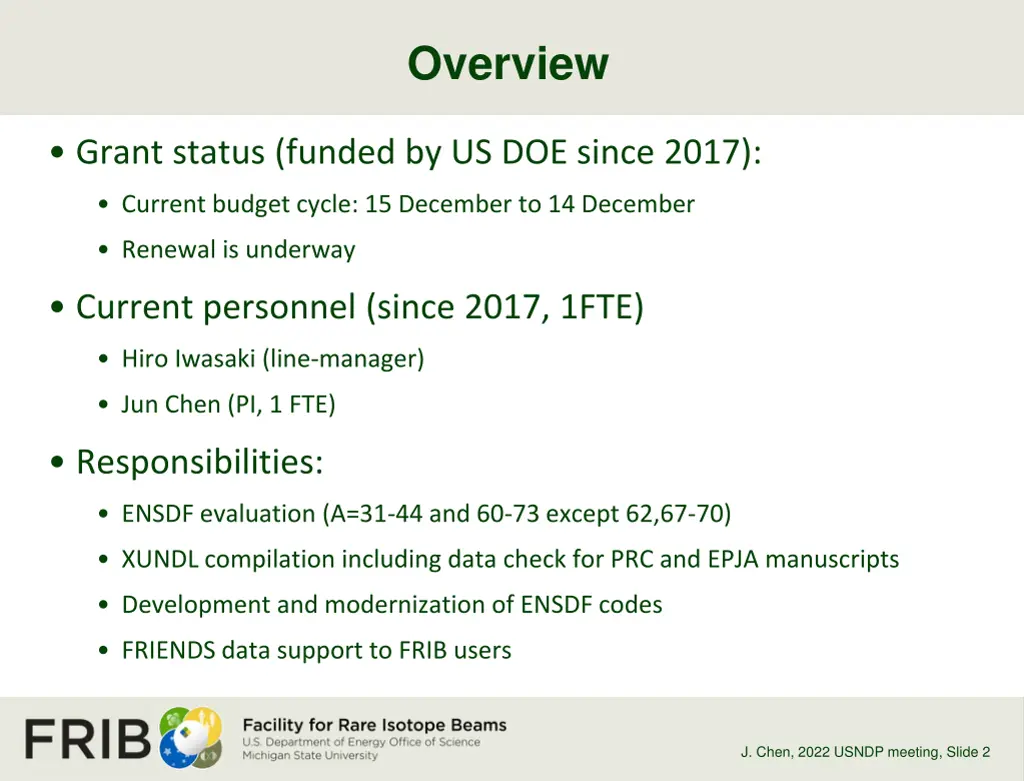 Overview

• Grant status (funded by US DOE since 2017):
 • Current budget cycle: 15 December to 14 December
 • Renewal is underway

• Current personnel (since 2017, 1FTE)
 • Hiro Iwasaki (line-manager)
 • Jun Chen (PI, 1 FTE)

• Responsibilities:
 • ENSDF evaluation (A=31-44 and 60-73 except 62,67-70)
 • XUNDL compilation including data check for PRC and EPJA manuscripts
 • Development and modernization of ENSDF codes
 • FRIENDS data support to FRIB users

FRIB Facility for Rare Isotope Beams
U.S. Department of Energy Office of Science
Michigan State University

J. Chen, 2022 USNDP meeting, Slide 2